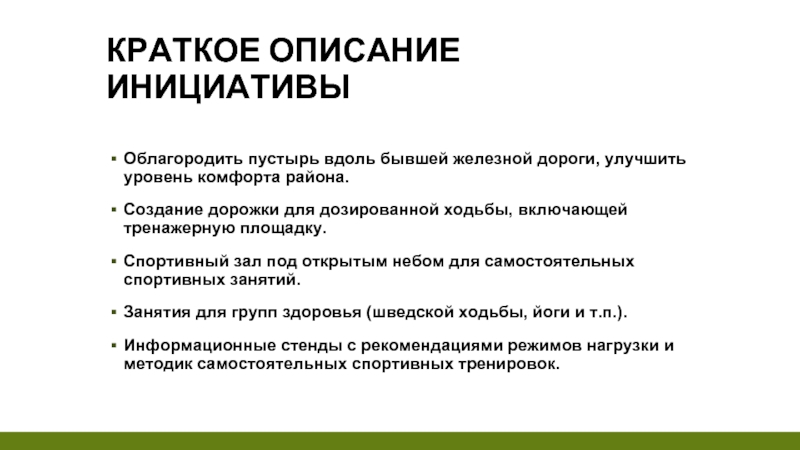 КРАТКОЕ ОПИСАНИЕ ИНИЦИАТИВЫ

▪ Облагородить пустырь вдоль бывшей железной дороги, улучшить уровень комфорта района.

▪ Создание дорожки для дозированной ходьбы, включающей тренажерную площадку.

▪ Спортивный зал под открытым небом для самостоятельных спортивных занятий.

▪ Занятия для групп здоровья (шведской ходьбы, йоги и т.п.).

▪ Информационные стенды с рекомендациями режимов нагрузки и методик самостоятельных спортивных тренировок.